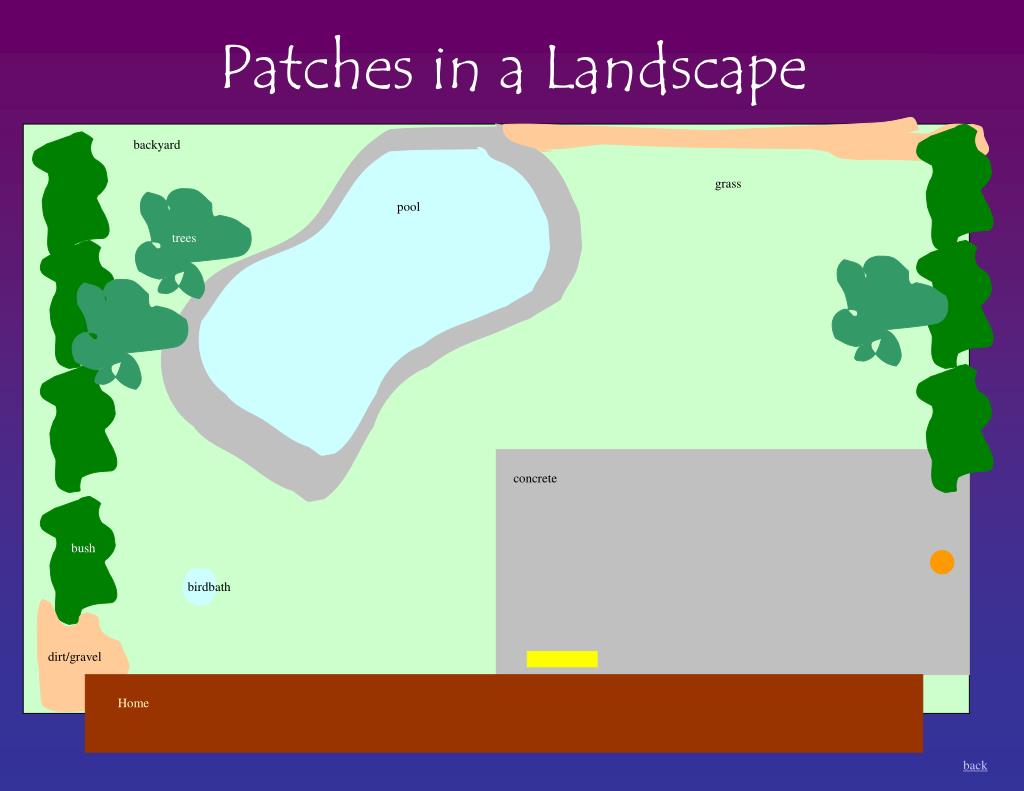 Patches in a Landscape

backyard

grass

pool

trees

concrete

bush

birdbath

dirt/gravel

Home

back